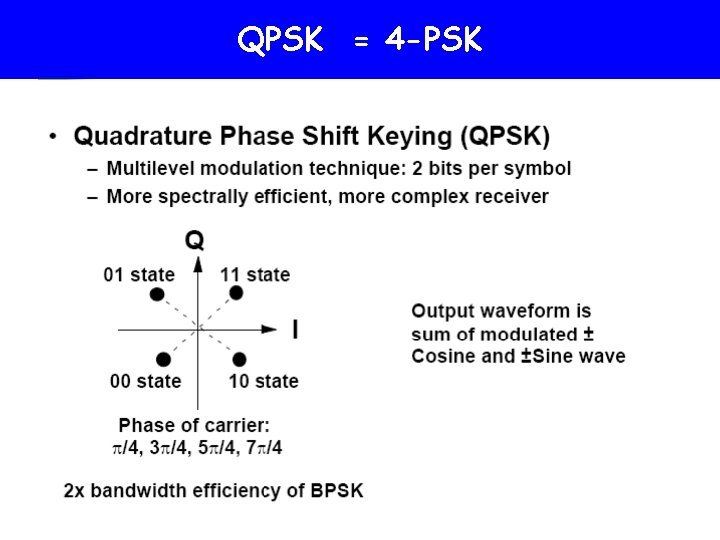 QPSK = 4-PSK

• Quadrature Phase Shift Keying (QPSK)
– Multilevel modulation technique: 2 bits per symbol
– More spectrally efficient, more complex receiver

Q
01 state
11 state
I
00 state
10 state

Phase of carrier:
$\pi/4$, $3\pi/4$, $5\pi/4$, $7\pi/4$

Output waveform is sum of modulated ± Cosine and ±Sine wave

2x bandwidth efficiency of BPSK